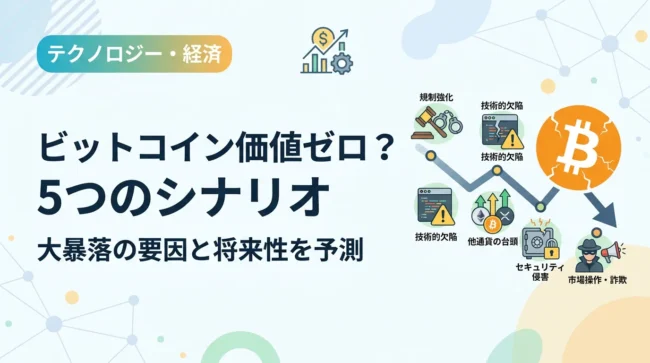 テクノロジー・経済

ビットコイン価値ゼロ？
5つのシナリオ
大暴落の要因と将来性を予測

規制強化
技術的欠陥
技術的欠陥
技術的欠陥
他通貨の台頭
セキュリティ侵害
市場操作・詐欺